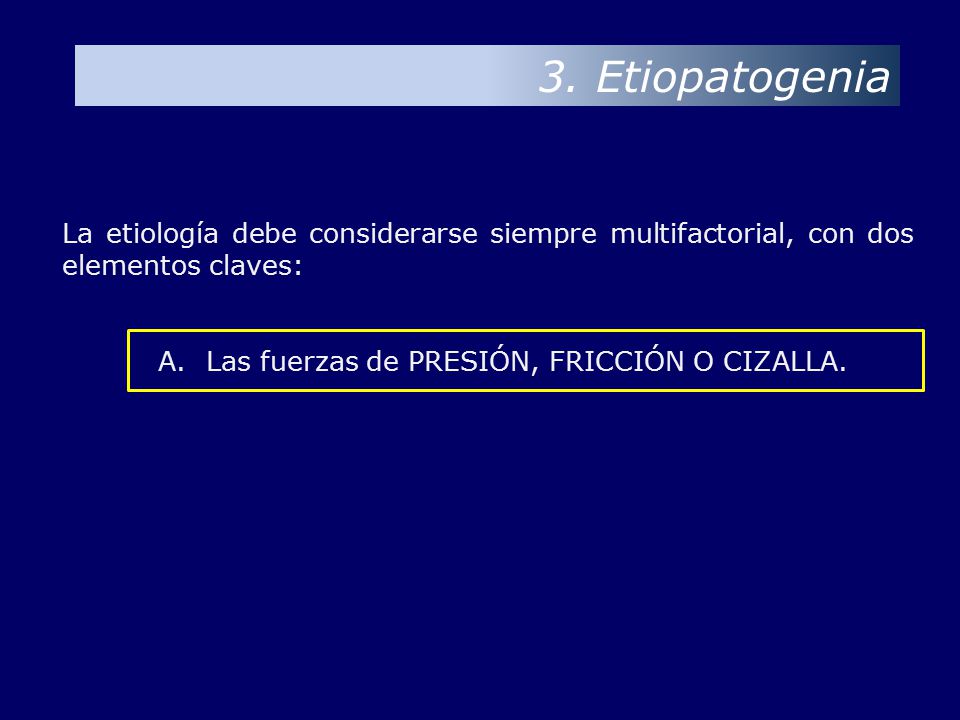 3. Etiopatogenia

La etiología debe considerarse siempre multifactorial, con dos elementos claves:

A. Las fuerzas de PRESIÓN, FRICCIÓN O CIZALLA.